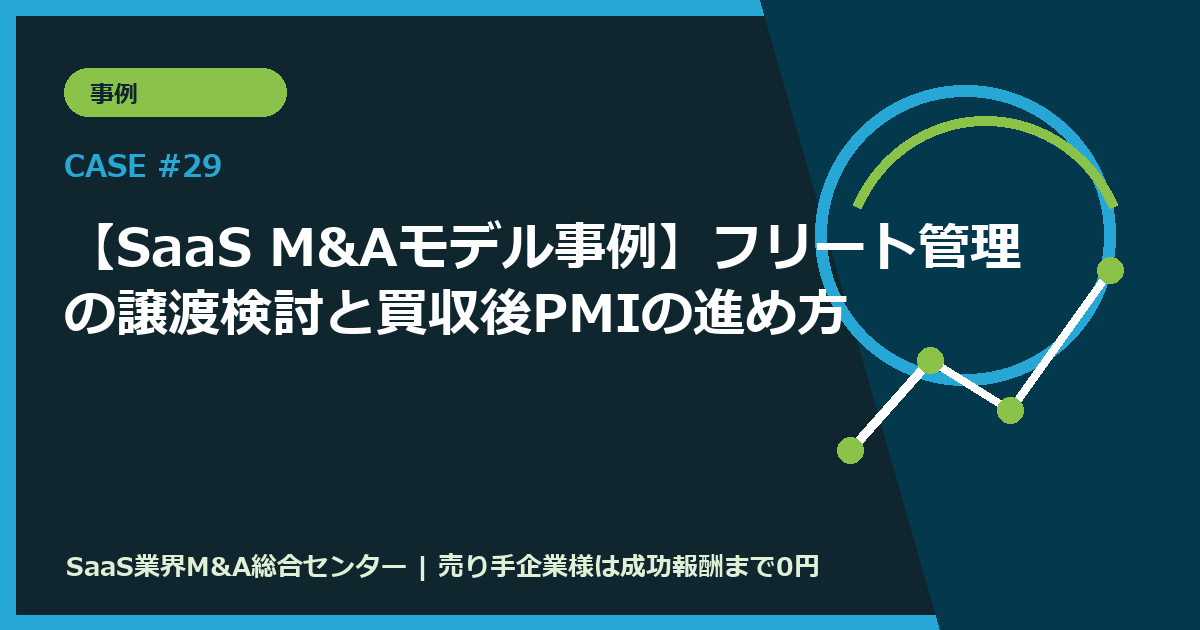 事例

CASE #29

【SaaS M&Aモデル事例】フリート管理の譲渡検討と買収後PMIの進め方

SaaS業界M&A総合センター | 売り手企業様は成功報酬まで0円